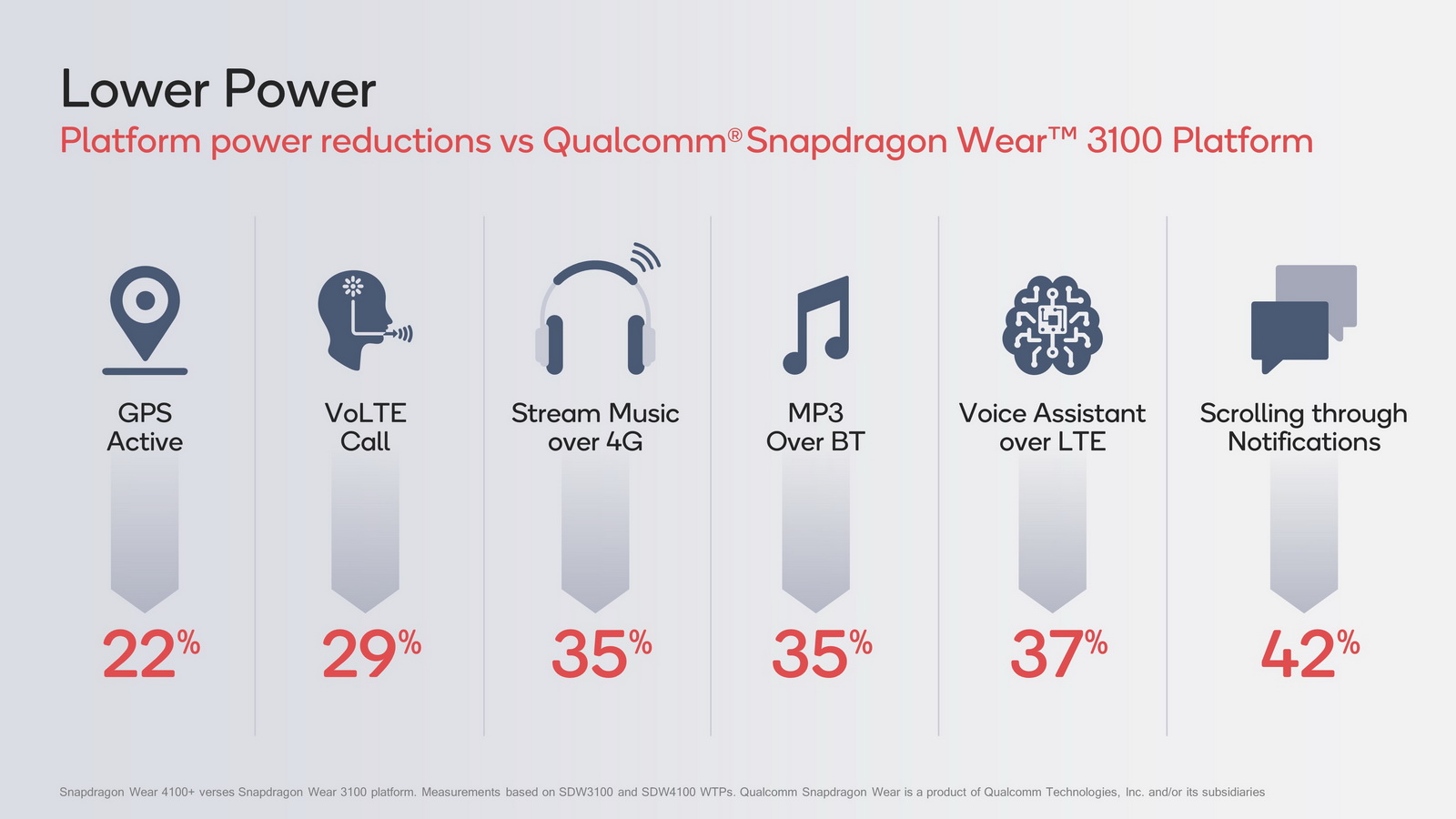 Lower Power
Platform power reductions vs Qualcomm® Snapdragon Wear™ 3100 Platform

GPS Active
22%

VoLTE Call
29%

Stream Music over 4G
35%

MP3 Over BT
35%

Voice Assistant over LTE
37%

Scrolling through Notifications
42%

Snapdragon Wear 4100+ verses Snapdragon Wear 3100 platform. Measurements based on SDW3100 and SDW4100 WTPs. Qualcomm Snapdragon Wear is a product of Qualcomm Technologies, Inc. and/or its subsidiaries